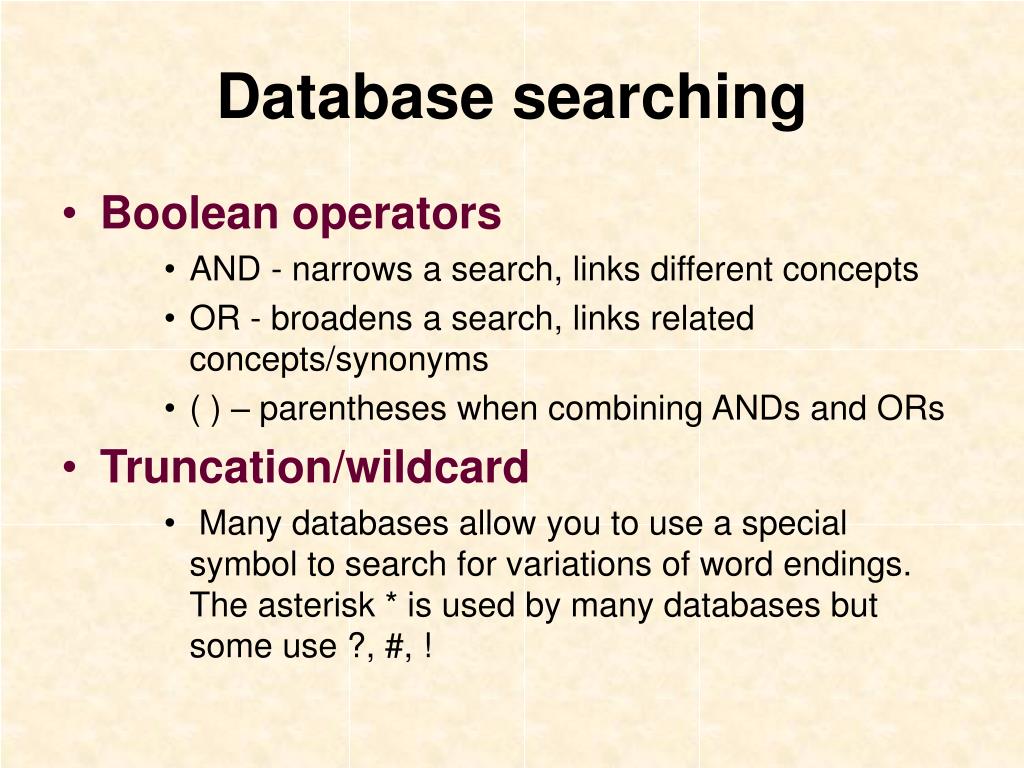 Database searching

• Boolean operators
  • AND - narrows a search, links different concepts
  • OR - broadens a search, links related concepts/synonyms
  • ( ) – parentheses when combining ANDs and ORs
• Truncation/wildcard
  • Many databases allow you to use a special symbol to search for variations of word endings. The asterisk * is used by many databases but some use ?, #, !